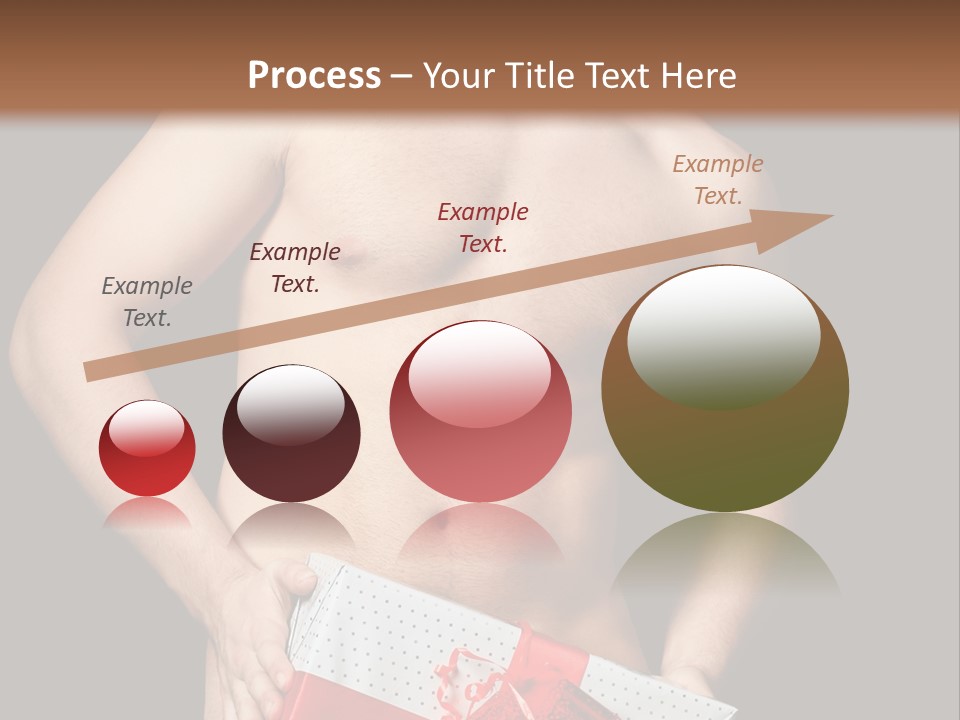 Process – Your Title Text Here

Example Text.

Example Text.

Example Text.

Example Text.